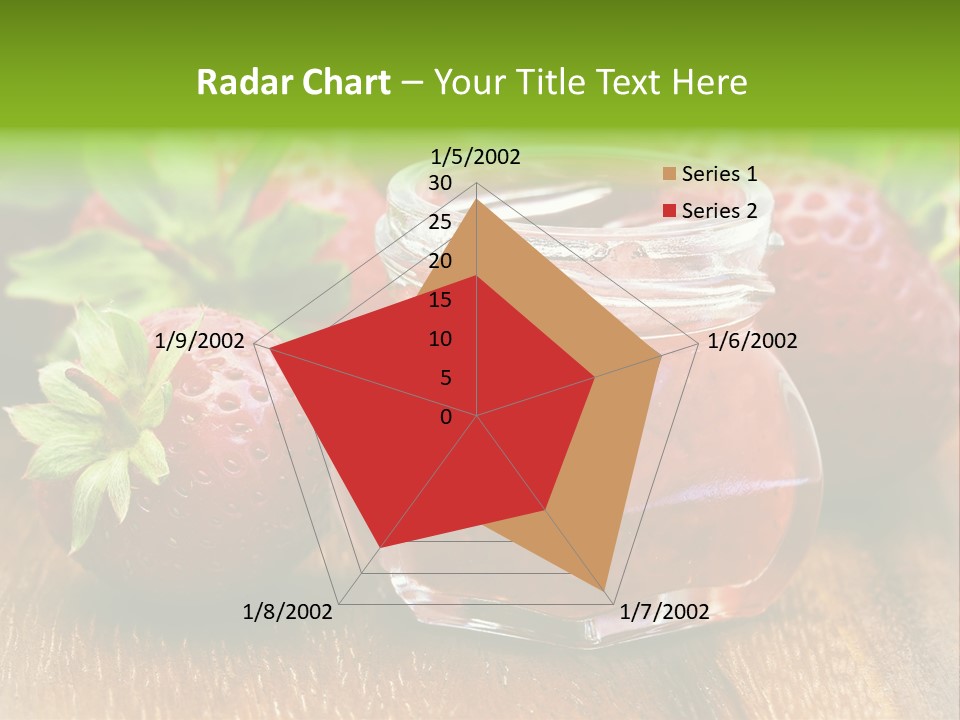 Radar Chart – Your Title Text Here

1/5/2002
30
25
20
15
10
5
0
1/6/2002
1/7/2002
1/8/2002
1/9/2002

Series 1
Series 2